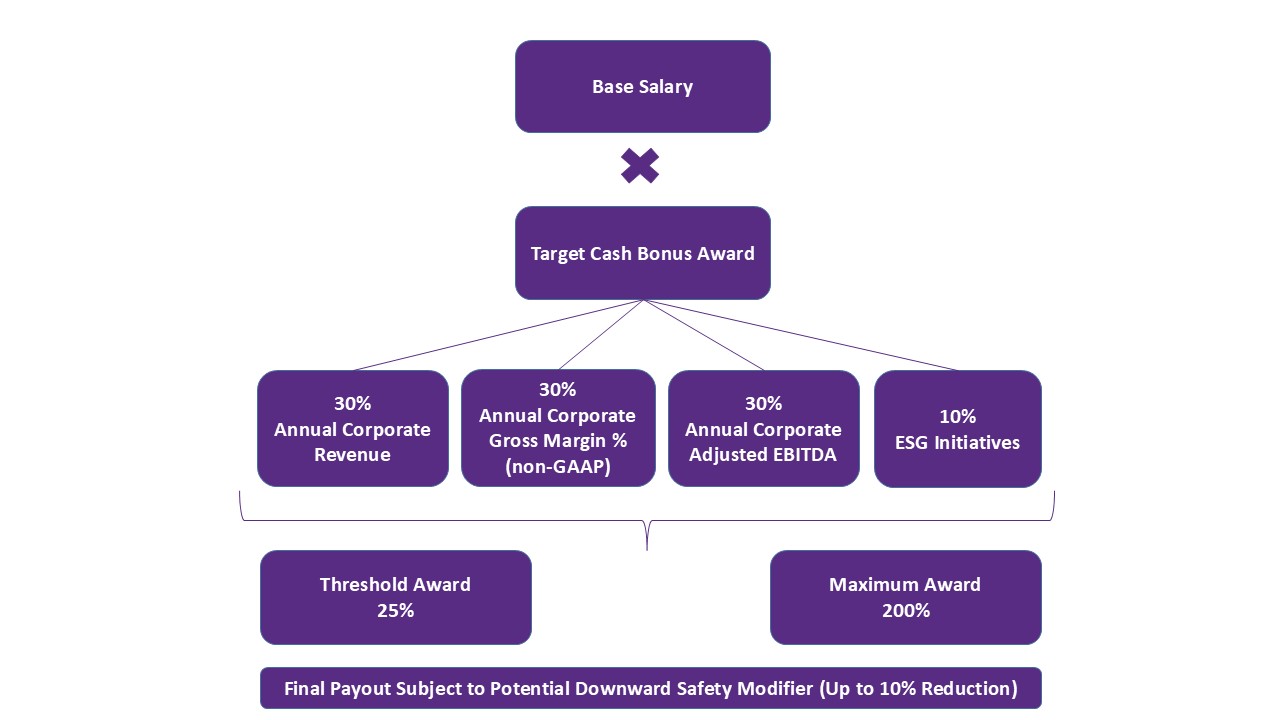 Base Salary

Target Cash Bonus Award

30%
Annual Corporate Revenue

30%
Annual Corporate Gross Margin % (non-GAAP)

30%
Annual Corporate Adjusted EBITDA

10%
ESG Initiatives

Threshold Award
25%

Maximum Award
200%

Final Payout Subject to Potential Downward Safety Modifier (Up to 10% Reduction)